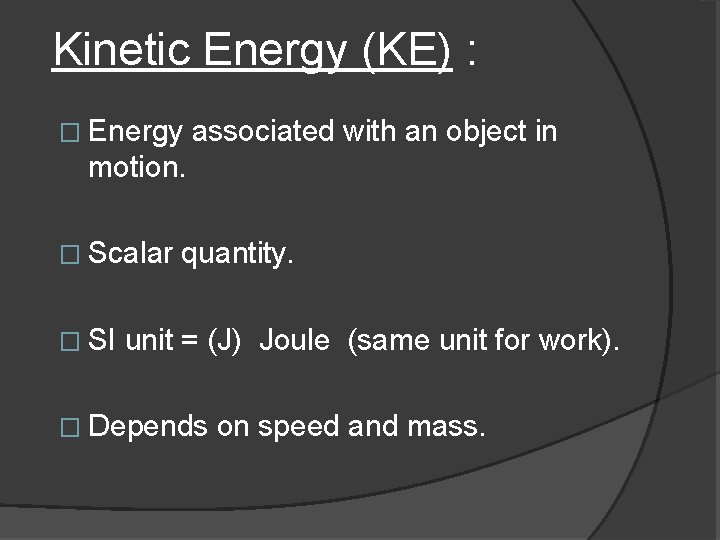 Kinetic Energy (KE) :

□ Energy associated with an object in motion.

□ Scalar quantity.

□ SI unit = (J) Joule (same unit for work).

□ Depends on speed and mass.